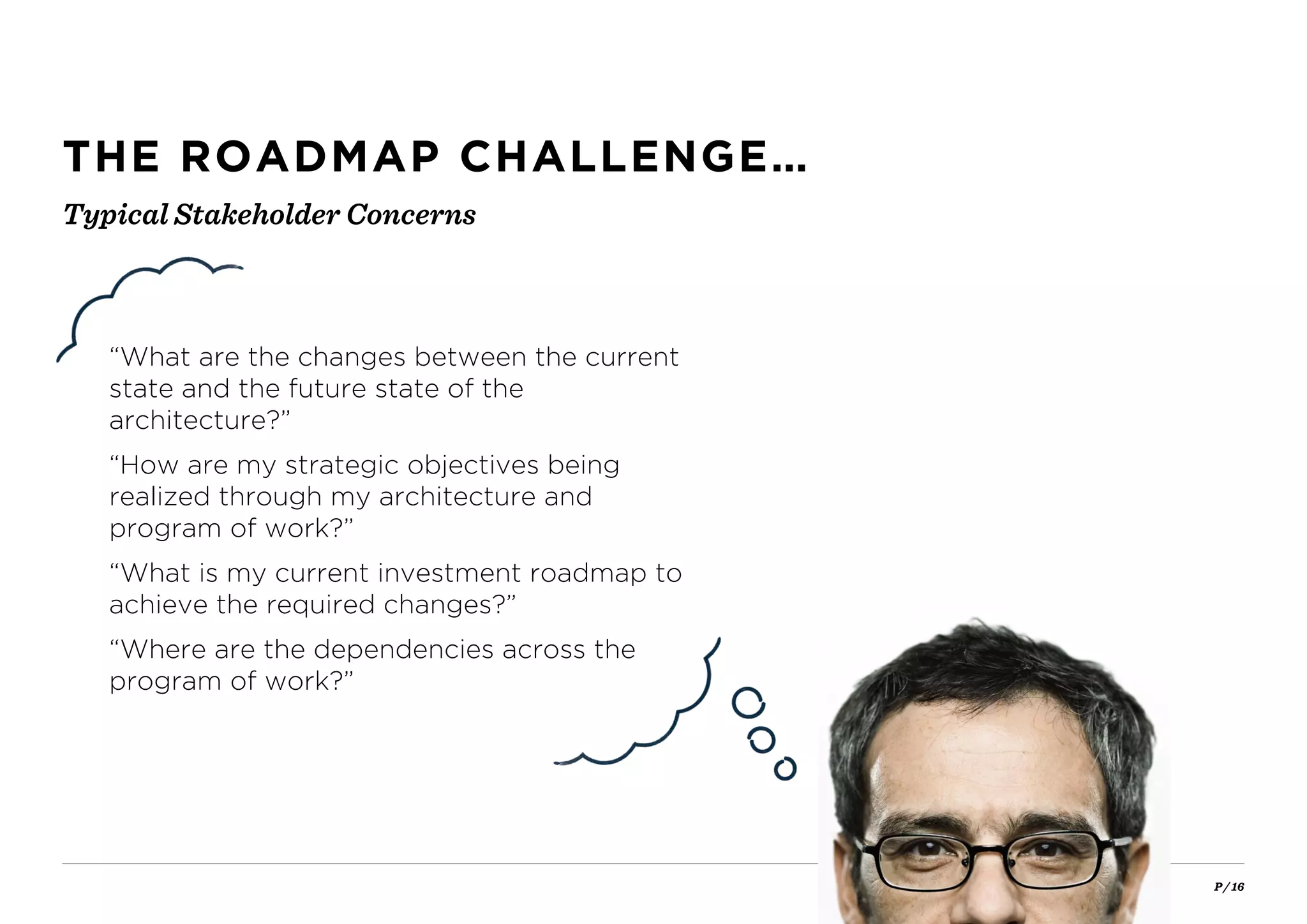 THE ROADMAP CHALLENGE…

Typical Stakeholder Concerns

“What are the changes between the current state and the future state of the architecture?”

“How are my strategic objectives being realized through my architecture and program of work?”

“What is my current investment roadmap to achieve the required changes?”

“Where are the dependencies across the program of work?”

P/16